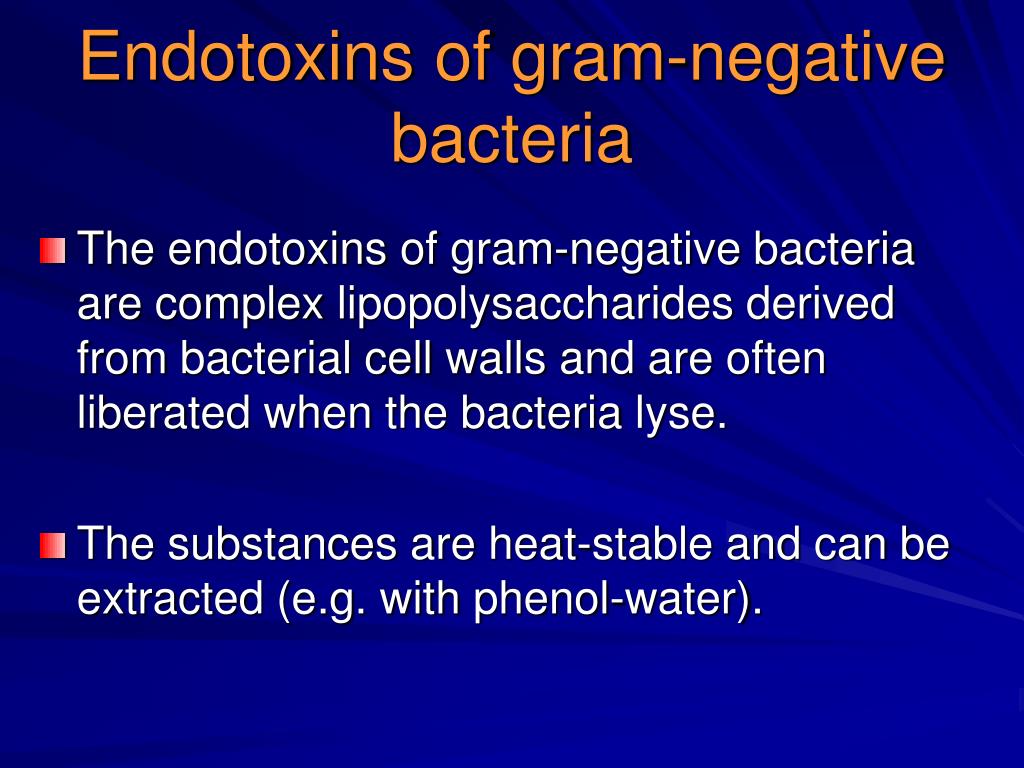 Endotoxins of gram-negative bacteria

The endotoxins of gram-negative bacteria are complex lipopolysaccharides derived from bacterial cell walls and are often liberated when the bacteria lyse.

The substances are heat-stable and can be extracted (e.g. with phenol-water).